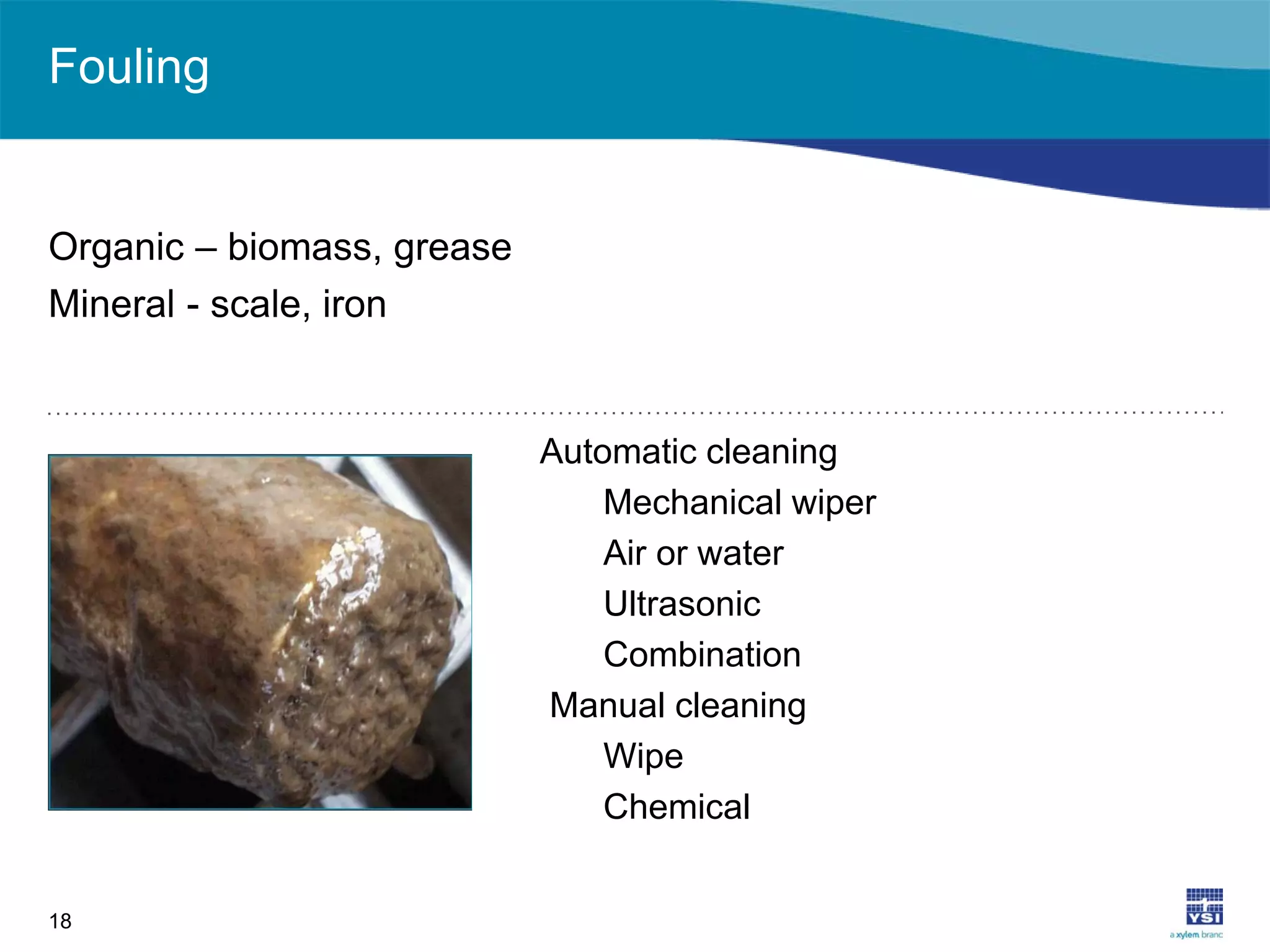 Fouling

Organic – biomass, grease

Mineral - scale, iron

Automatic cleaning

Mechanical wiper

Air or water

Ultrasonic

Combination

Manual cleaning

Wipe

Chemical

18

YSI

a xylem brand